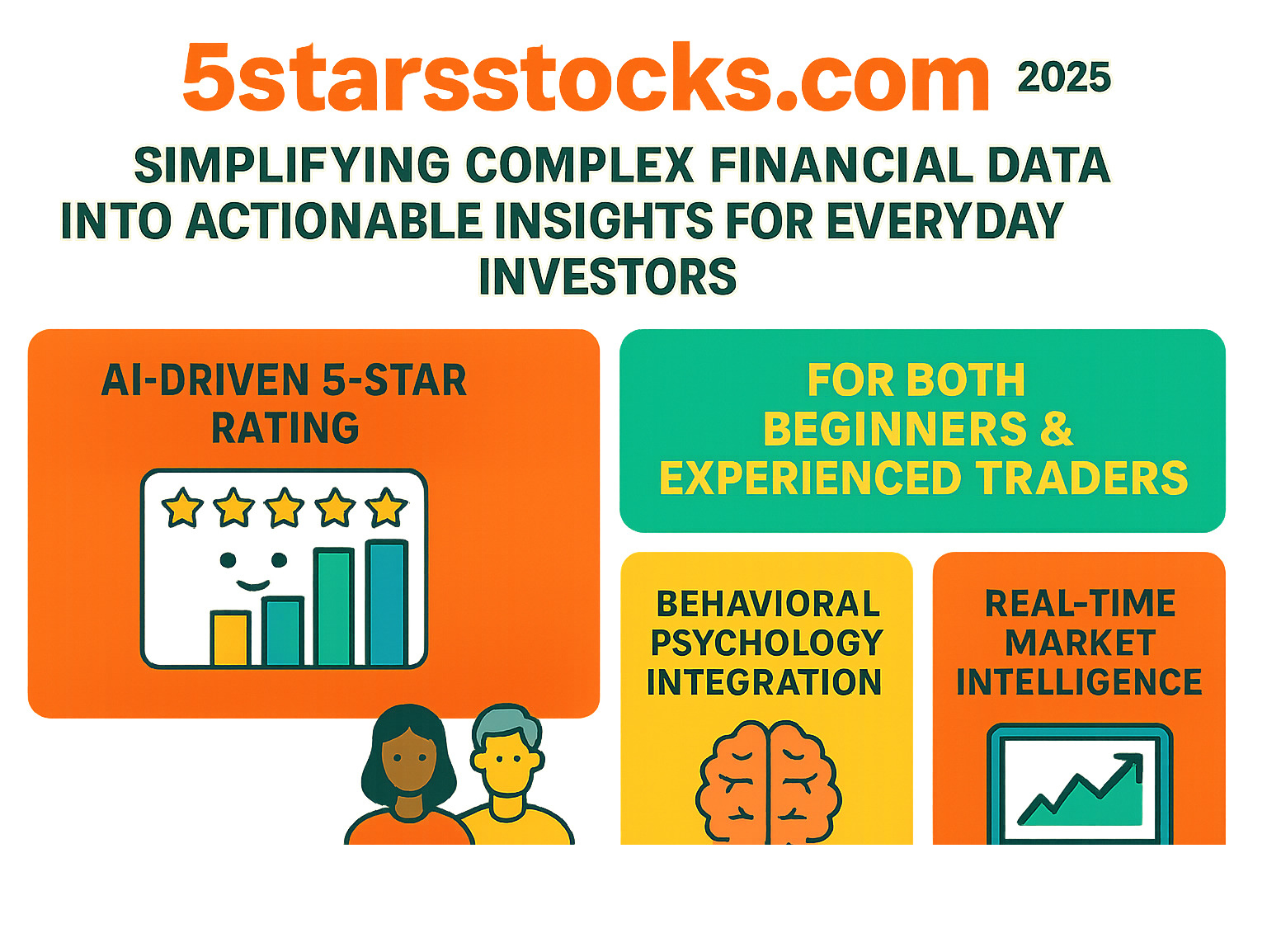 5starsstocks.com 2025

SIMPLIFYING COMPLEX FINANCIAL DATA INTO ACTIONABLE INSIGHTS FOR EVERYDAY INVESTORS

AI-DRIVEN 5-STAR RATING

FOR BOTH BEGINNERS & EXPERIENCED TRADERS

BEHAVIORAL PSYCHOLOGY INTEGRATION

REAL-TIME MARKET INTELLIGENCE